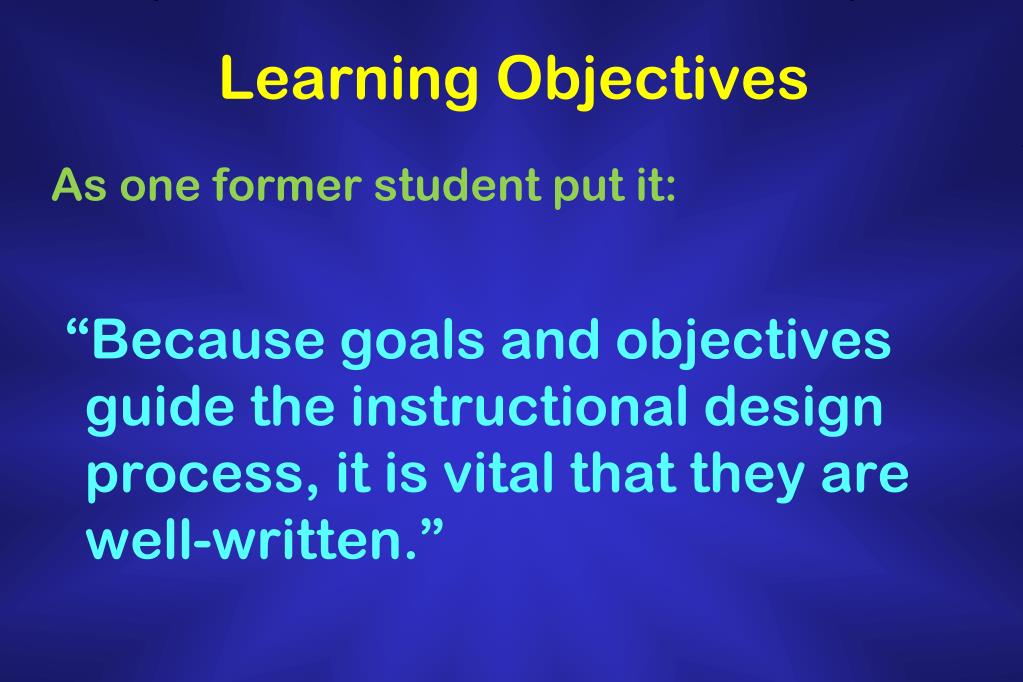 Learning Objectives

As one former student put it:

“Because goals and objectives guide the instructional design process, it is vital that they are well-written.”